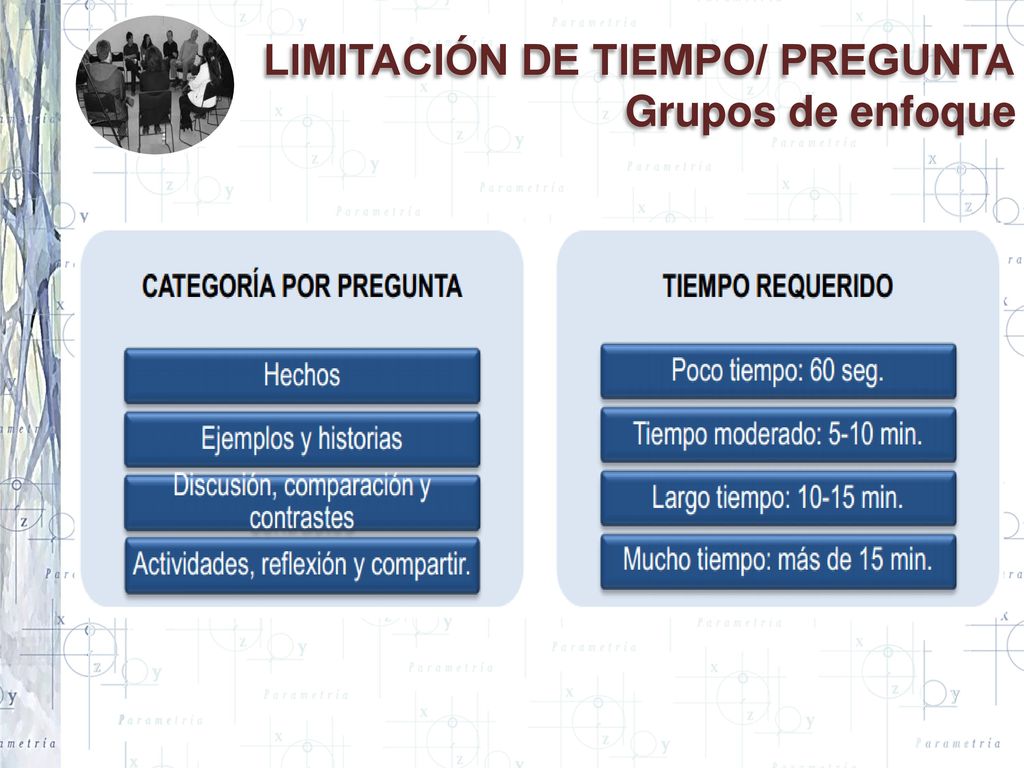 LIMITACIÓN DE TIEMPO/ PREGUNTA
Grupos de enfoque

CATEGORÍA POR PREGUNTA

Hechos

Ejemplos y historias

Discusión, comparación y contrastes

Actividades, reflexión y compartir.

TIEMPO REQUERIDO

Poco tiempo: 60 seg.

Tiempo moderado: 5-10 min.

Largo tiempo: 10-15 min.

Mucho tiempo: más de 15 min.